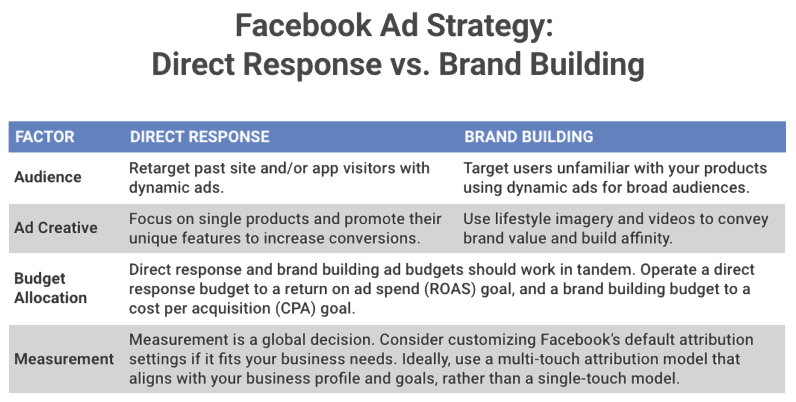 Facebook Ad Strategy:
Direct Response vs. Brand Building

| FACTOR | DIRECT RESPONSE | BRAND BUILDING |
|---|---|---|
| Audience | Retarget past site and/or app visitors with dynamic ads. | Target users unfamiliar with your products using dynamic ads for broad audiences. |
| Ad Creative | Focus on single products and promote their unique features to increase conversions. | Use lifestyle imagery and videos to convey brand value and build affinity. |
| Budget Allocation | Direct response and brand building ad budgets should work in tandem. Operate a direct response budget to a return on ad spend (ROAS) goal, and a brand building budget to a cost per acquisition (CPA) goal. | |
| Measurement | Measurement is a global decision. Consider customizing Facebook's default attribution settings if it fits your business needs. Ideally, use a multi-touch attribution model that aligns with your business profile and goals, rather than a single-touch model. | |